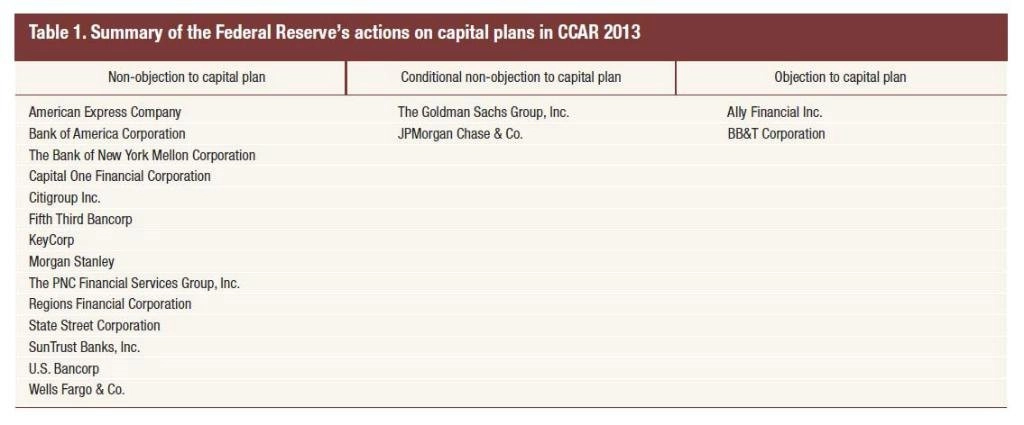 Table 1. Summary of the Federal Reserve's actions on capital plans in CCAR 2013

| Non-objection to capital plan | Conditional non-objection to capital plan | Objection to capital plan |
|---|---|---|
| American Express Company | The Goldman Sachs Group, Inc. | Ally Financial Inc. |
| Bank of America Corporation | JPMorgan Chase & Co. | BB&T Corporation |
| The Bank of New York Mellon Corporation | | |
| Capital One Financial Corporation | | |
| Citigroup Inc. | | |
| Fifth Third Bancorp | | |
| KeyCorp | | |
| Morgan Stanley | | |
| The PNC Financial Services Group, Inc. | | |
| Regions Financial Corporation | | |
| State Street Corporation | | |
| SunTrust Banks, Inc. | | |
| U.S. Bancorp | | |
| Wells Fargo & Co. | | |